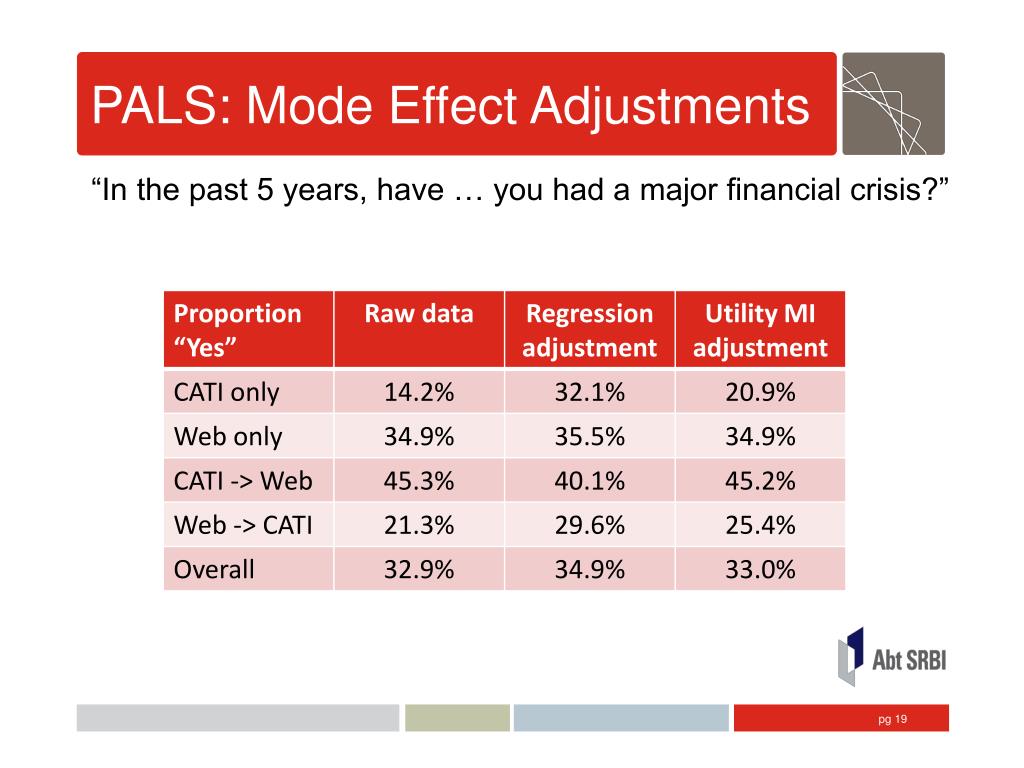 PALS: Mode Effect Adjustments

“In the past 5 years, have … you had a major financial crisis?”

| Proportion “Yes” | Raw data | Regression adjustment | Utility MI adjustment |
|---|---|---|---|
| CATI only | 14.2% | 32.1% | 20.9% |
| Web only | 34.9% | 35.5% | 34.9% |
| CATI -> Web | 45.3% | 40.1% | 45.2% |
| Web -> CATI | 21.3% | 29.6% | 25.4% |
| Overall | 32.9% | 34.9% | 33.0% |

Abt SRBI

pg 19